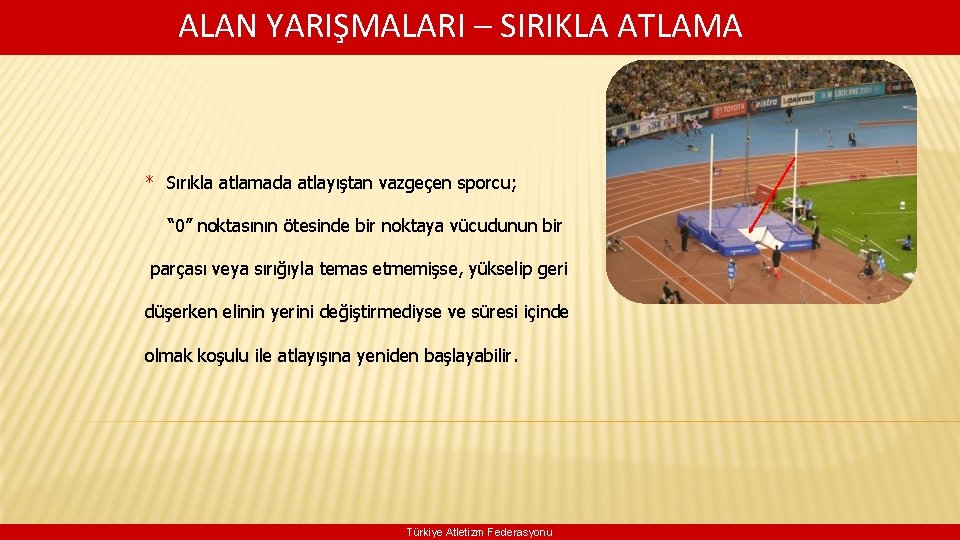 ALAN YARIŞMALARI – SIRIKLA ATLAMA

* Sırıkla atlamada atlayıştan vazgeçen sporcu;

"0" noktasının ötesinde bir noktaya vücudunun bir parçası veya sırığıyla temas etmemişse, yükselip geri düşerken elinin yerini değiştirmediyse ve süresi içinde olmak koşulu ile atlayışına yeniden başlayabilir.

Türkiye Atletizm Federasyonu